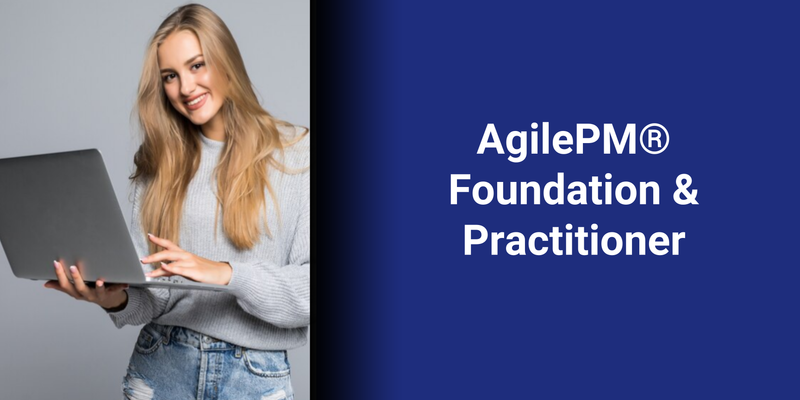 AgilePM®
Foundation &
Practitioner